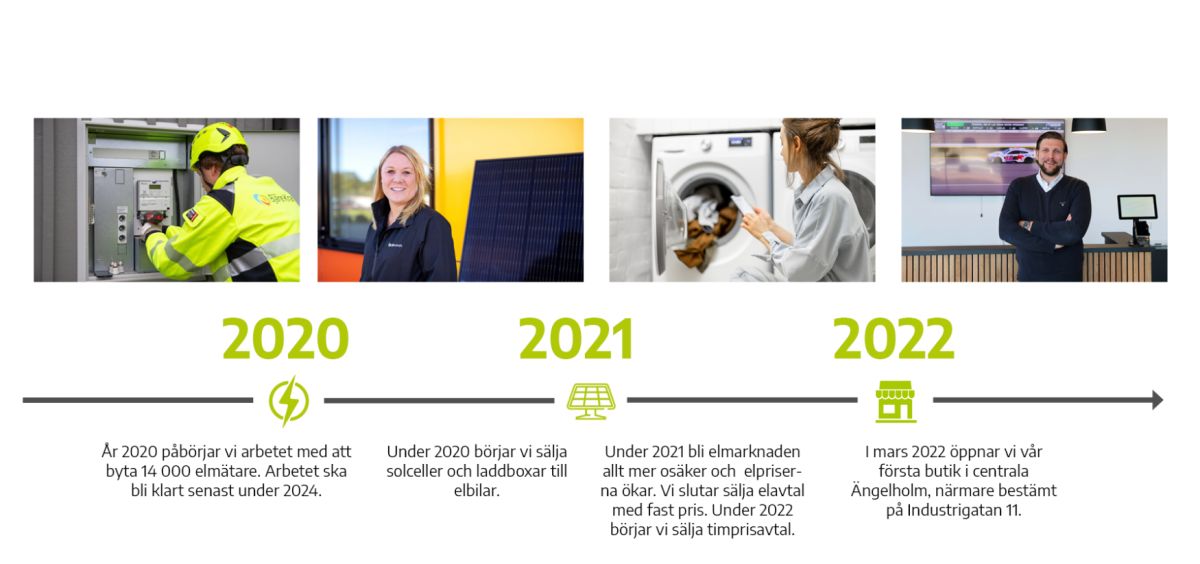 2020

2021

2022

År 2020 påbörjar vi arbetet med att byta 14 000 elmätare. Arbetet ska bli klart senast under 2024.

Under 2020 börjar vi sälja solceller och laddboxar till elbilar.

Under 2021 bli elmarknaden allt mer osäker och elpriserna ökar. Vi slutar sälja elavtal med fast pris. Under 2022 börjar vi sälja timprisavtal.

I mars 2022 öppnar vi vår första butik i centrala Ängelholm, närmare bestämt på Industrigatan 11.